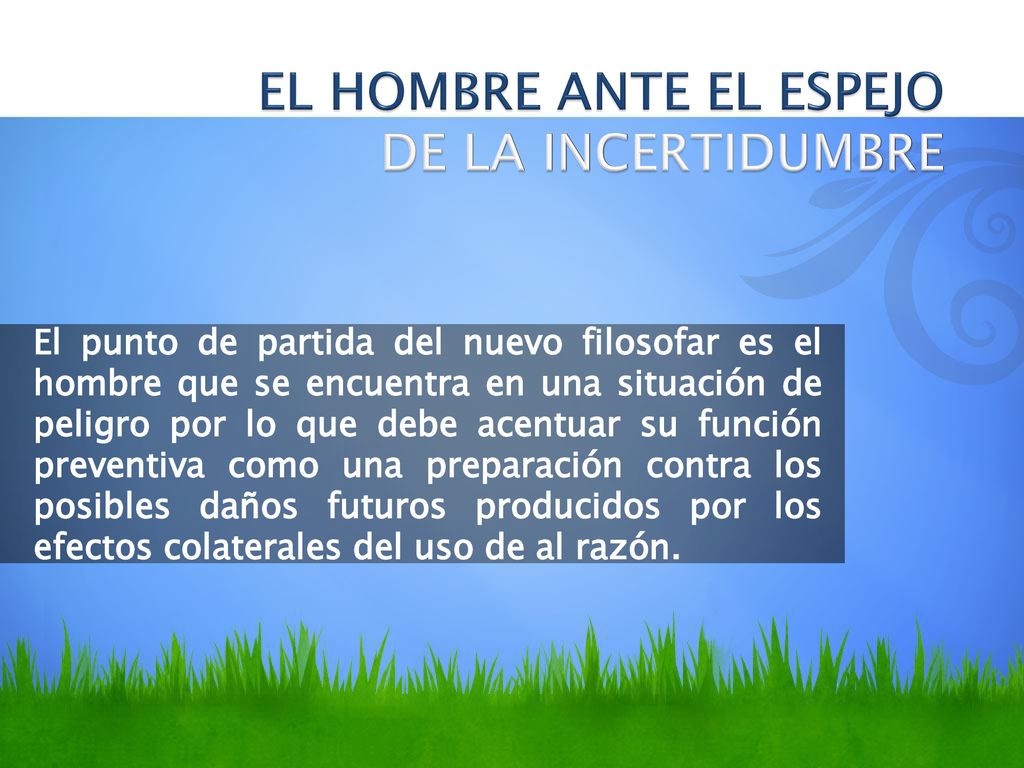 EL HOMBRE ANTE EL ESPEJO
DE LA INCERTIDUMBRE

El punto de partida del nuevo filosofar es el hombre que se encuentra en una situación de peligro por lo que debe acentuar su función preventiva como una preparación contra los posibles daños futuros producidos por los efectos colaterales del uso de al razón.